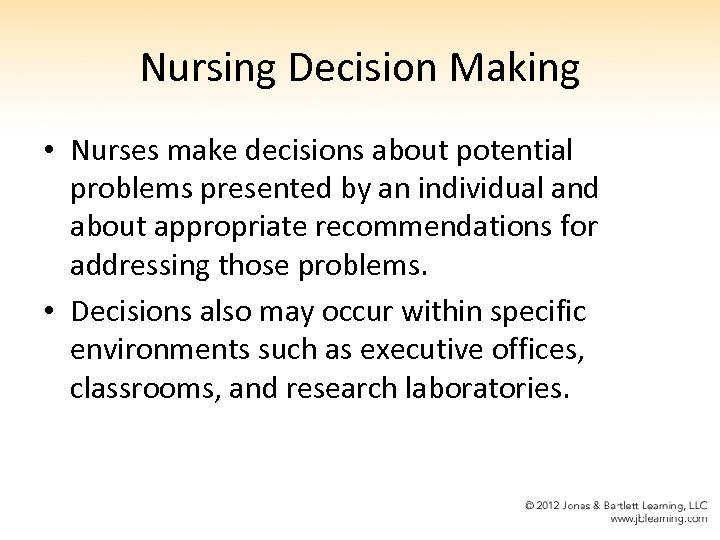 Nursing Decision Making

• Nurses make decisions about potential problems presented by an individual and about appropriate recommendations for addressing those problems.

• Decisions also may occur within specific environments such as executive offices, classrooms, and research laboratories.

© 2012 Jones & Bartlett Learning, LLC
www.jblearning.com